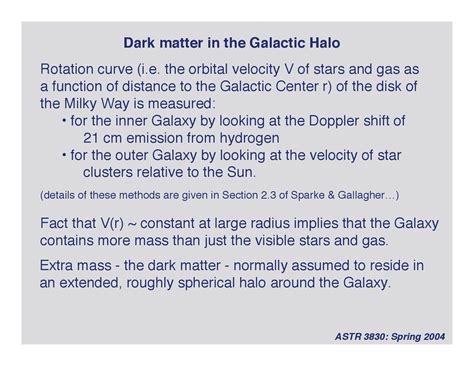 Dark matter in the Galactic Halo

Rotation curve (i.e. the orbital velocity V of stars and gas as a function of distance to the Galactic Center r) of the disk of the Milky Way is measured:
• for the inner Galaxy by looking at the Doppler shift of 21 cm emission from hydrogen
• for the outer Galaxy by looking at the velocity of star clusters relative to the Sun.

(details of these methods are given in Section 2.3 of Sparke & Gallagher…)

Fact that V(r) ~ constant at large radius implies that the Galaxy contains more mass than just the visible stars and gas.

Extra mass - the dark matter - normally assumed to reside in an extended, roughly spherical halo around the Galaxy.

ASTR 3830: Spring 2004